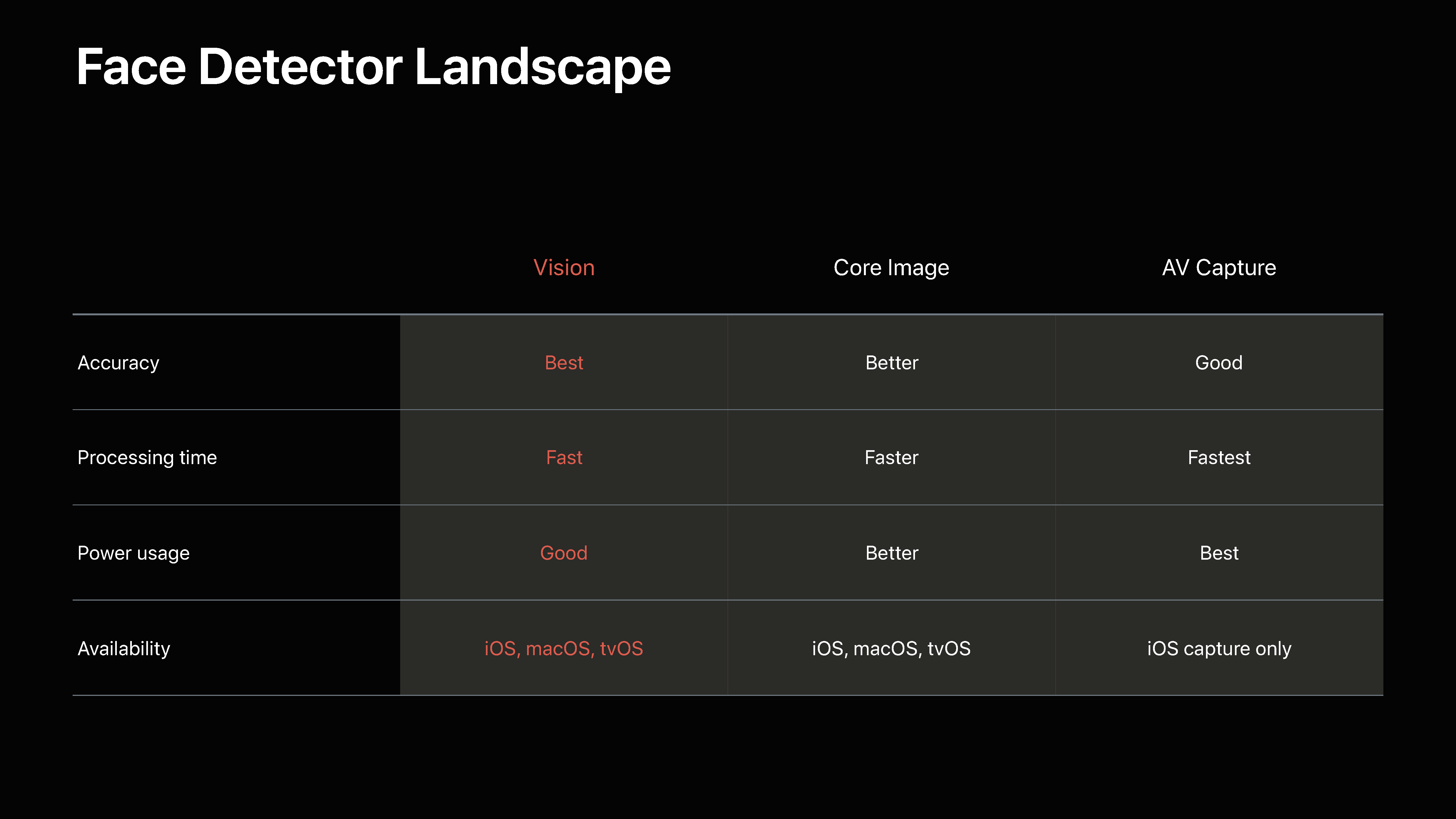 Face Detector Landscape

| | Vision | Core Image | AV Capture |
|---|---|---|---|
| Accuracy | Best | Better | Good |
| Processing time | Fast | Faster | Fastest |
| Power usage | Good | Better | Best |
| Availability | iOS, macOS, tvOS | iOS, macOS, tvOS | iOS capture only |